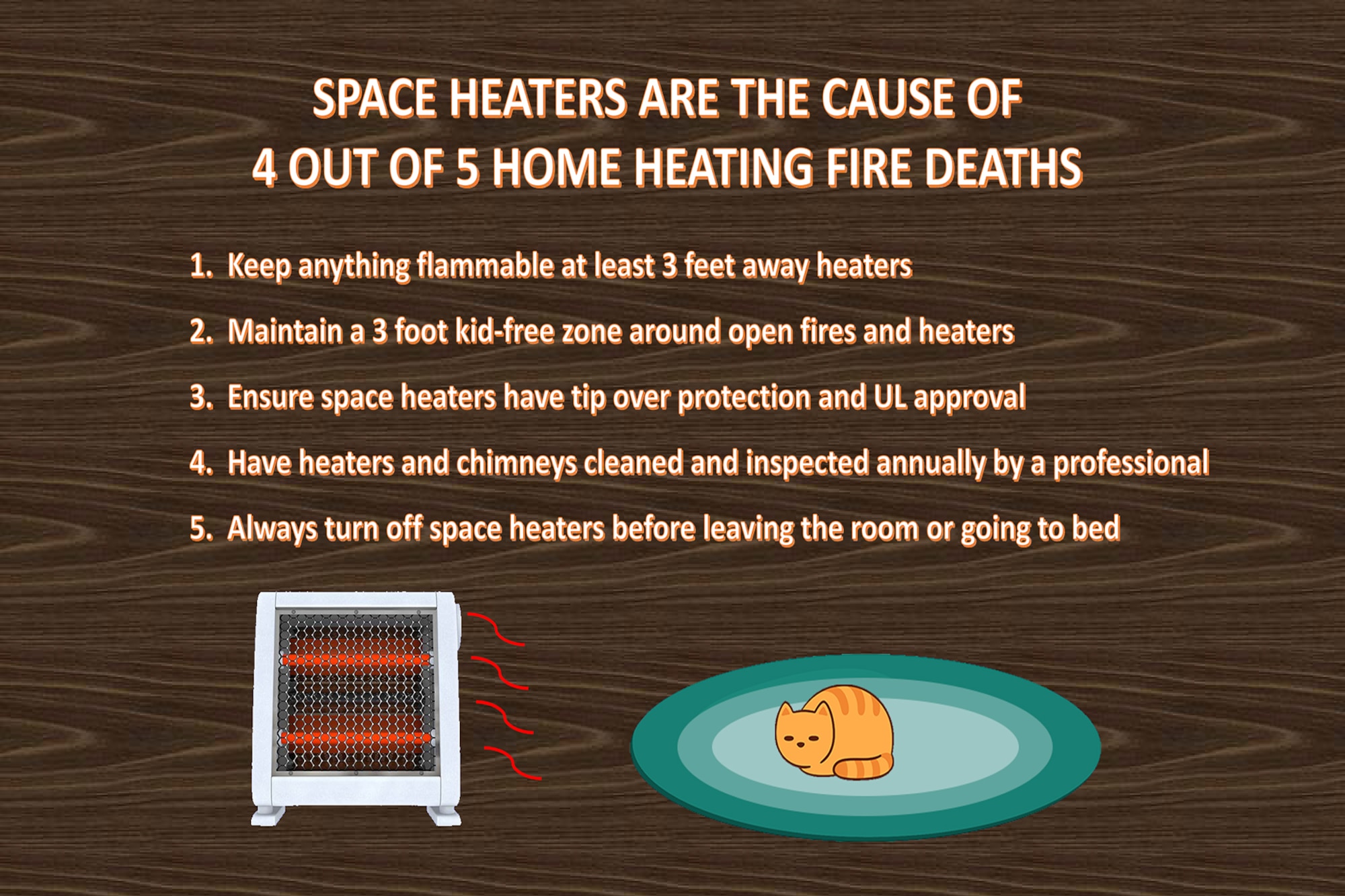 SPACE HEATERS ARE THE CAUSE OF
4 OUT OF 5 HOME HEATING FIRE DEATHS

1. Keep anything flammable at least 3 feet away heaters
2. Maintain a 3 foot kid-free zone around open fires and heaters
3. Ensure space heaters have tip over protection and UL approval
4. Have heaters and chimneys cleaned and inspected annually by a professional
5. Always turn off space heaters before leaving the room or going to bed